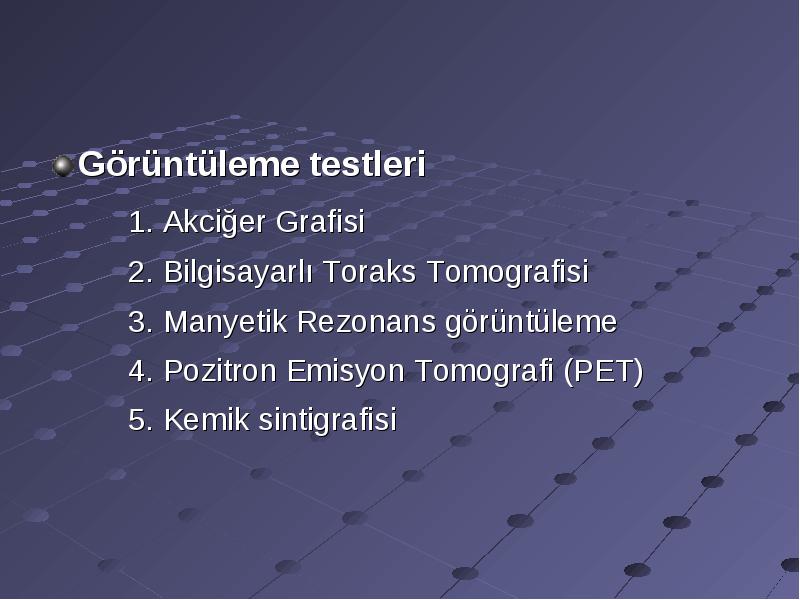 Görüntüleme testleri

1. Akciğer Grafisi
2. Bilgisayarlı Toraks Tomografisi
3. Manyetik Rezonans görüntüleme
4. Pozitron Emisyon Tomografi (PET)
5. Kemik sintigrafisi